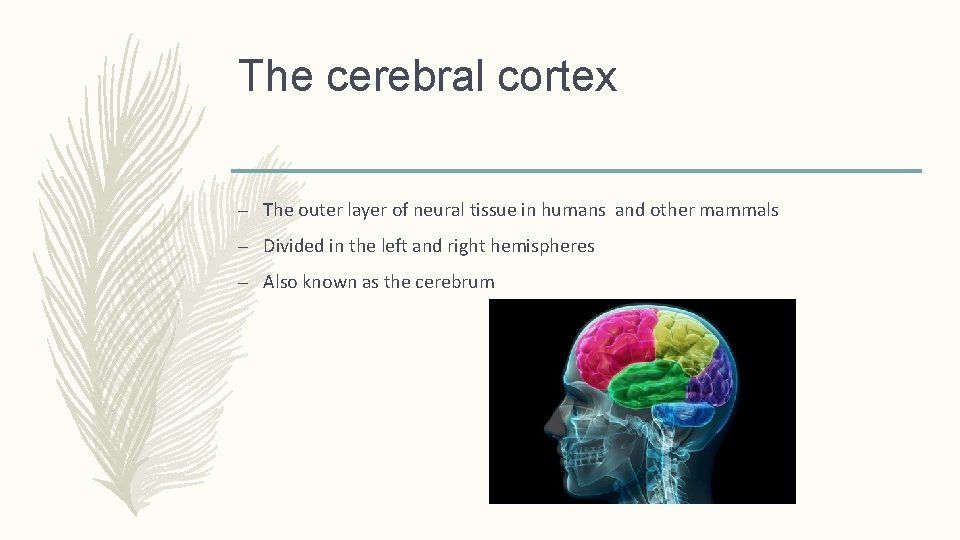 The cerebral cortex

– The outer layer of neural tissue in humans and other mammals

– Divided in the left and right hemispheres

– Also known as the cerebrum